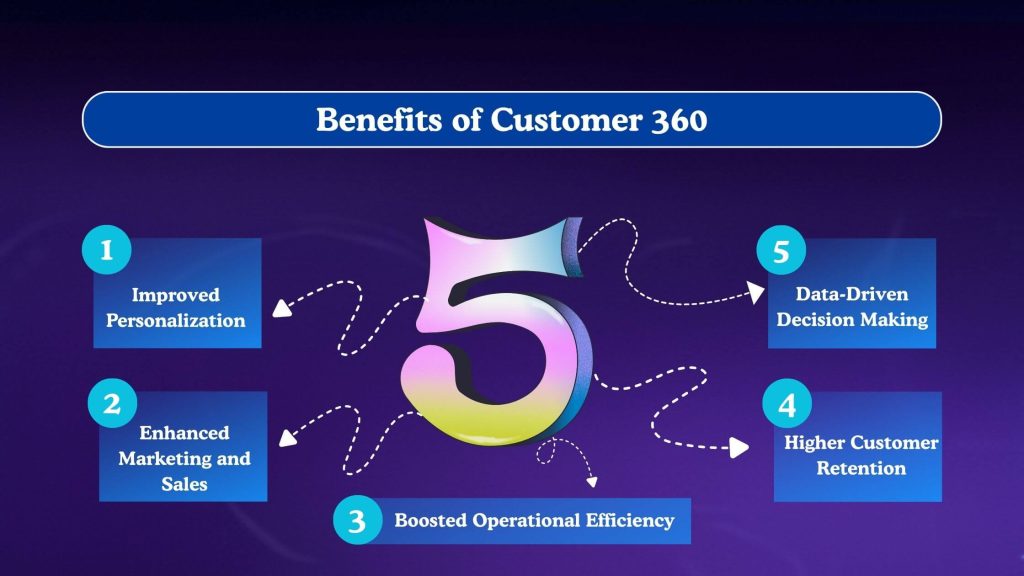 Benefits of Customer 360

5

1
Improved Personalization

2
Enhanced Marketing and Sales

3
Boosted Operational Efficiency

4
Higher Customer Retention

5
Data-Driven Decision Making